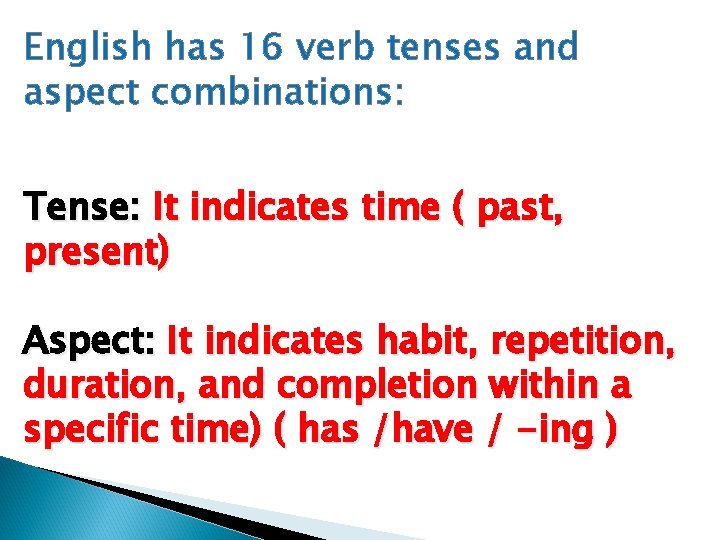 English has 16 verb tenses and aspect combinations:

Tense: It indicates time ( past, present)

Aspect: It indicates habit, repetition, duration, and completion within a specific time) ( has /have / -ing )